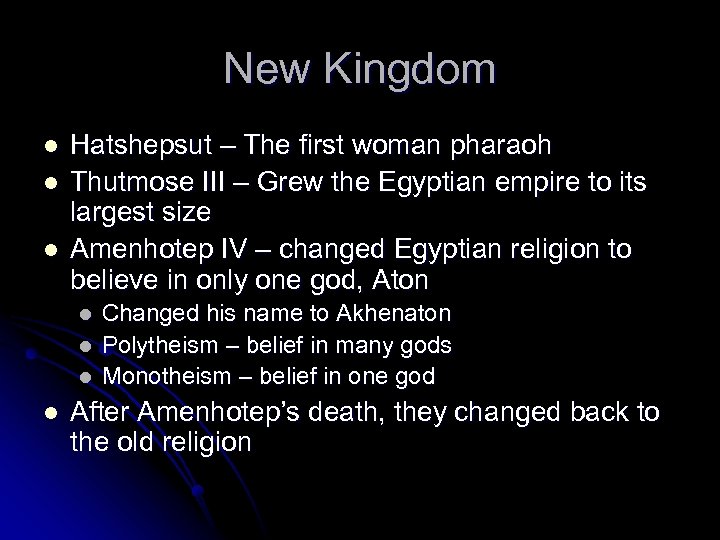 New Kingdom

- Hatshepsut – The first woman pharaoh
- Thutmose III – Grew the Egyptian empire to its largest size
- Amenhotep IV – changed Egyptian religion to believe in only one god, Aton
  - Changed his name to Akhenaton
  - Polytheism – belief in many gods
  - Monotheism – belief in one god
- After Amenhotep's death, they changed back to the old religion